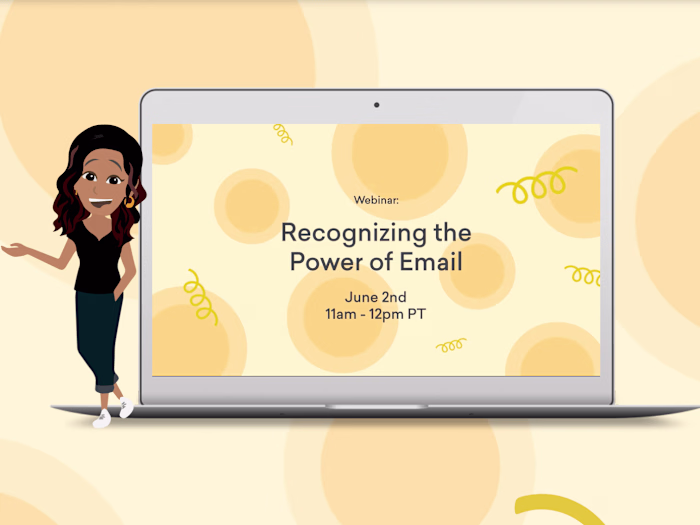 Webinar:

Recognizing the Power of Email

June 2nd
11am - 12pm PT